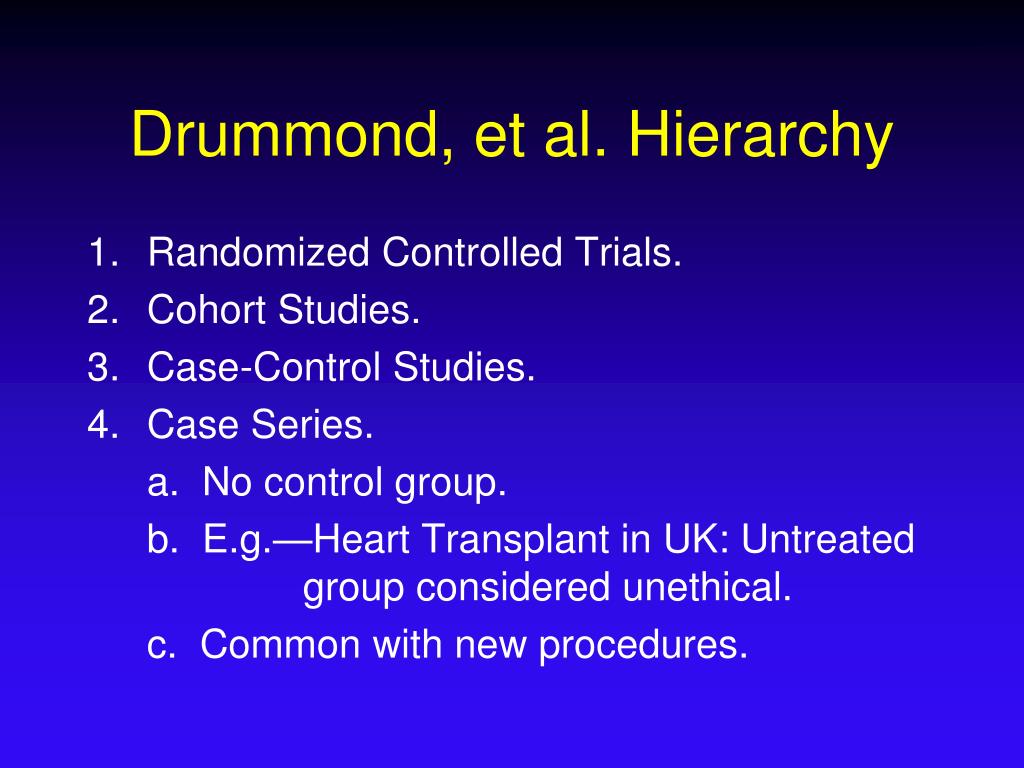 Drummond, et al. Hierarchy

1. Randomized Controlled Trials.
2. Cohort Studies.
3. Case-Control Studies.
4. Case Series.
a. No control group.
b. E.g.—Heart Transplant in UK: Untreated group considered unethical.
c. Common with new procedures.